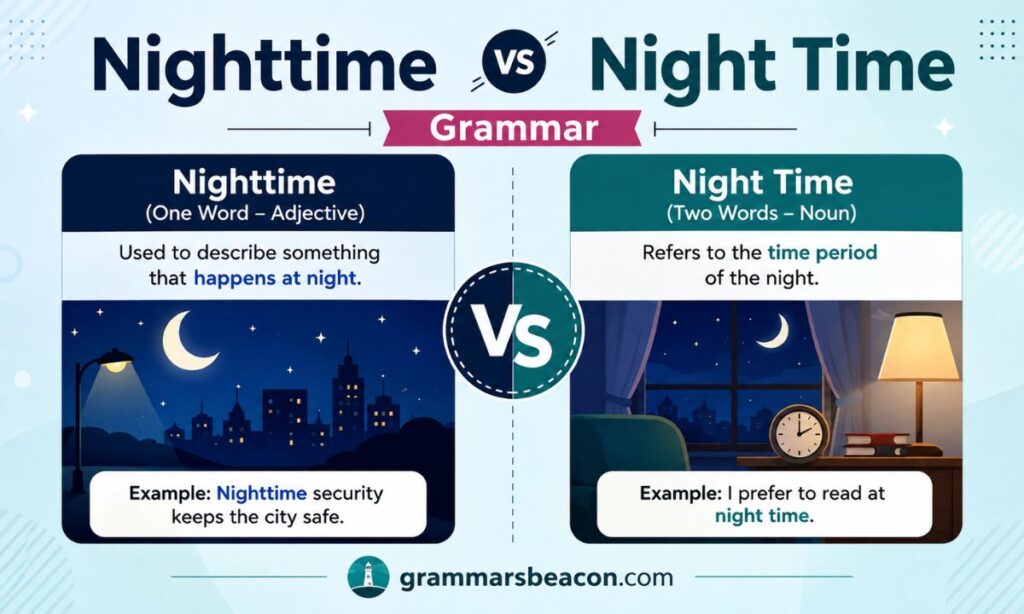 Nighttime VS Night Time

Grammar

Nighttime
(One Word – Adjective)

Used to describe something that happens at night.

Example: Nighttime security keeps the city safe.

VS

Night Time
(Two Words – Noun)

Refers to the time period of the night.

Example: I prefer to read at night time.

grammarsbeacon.com